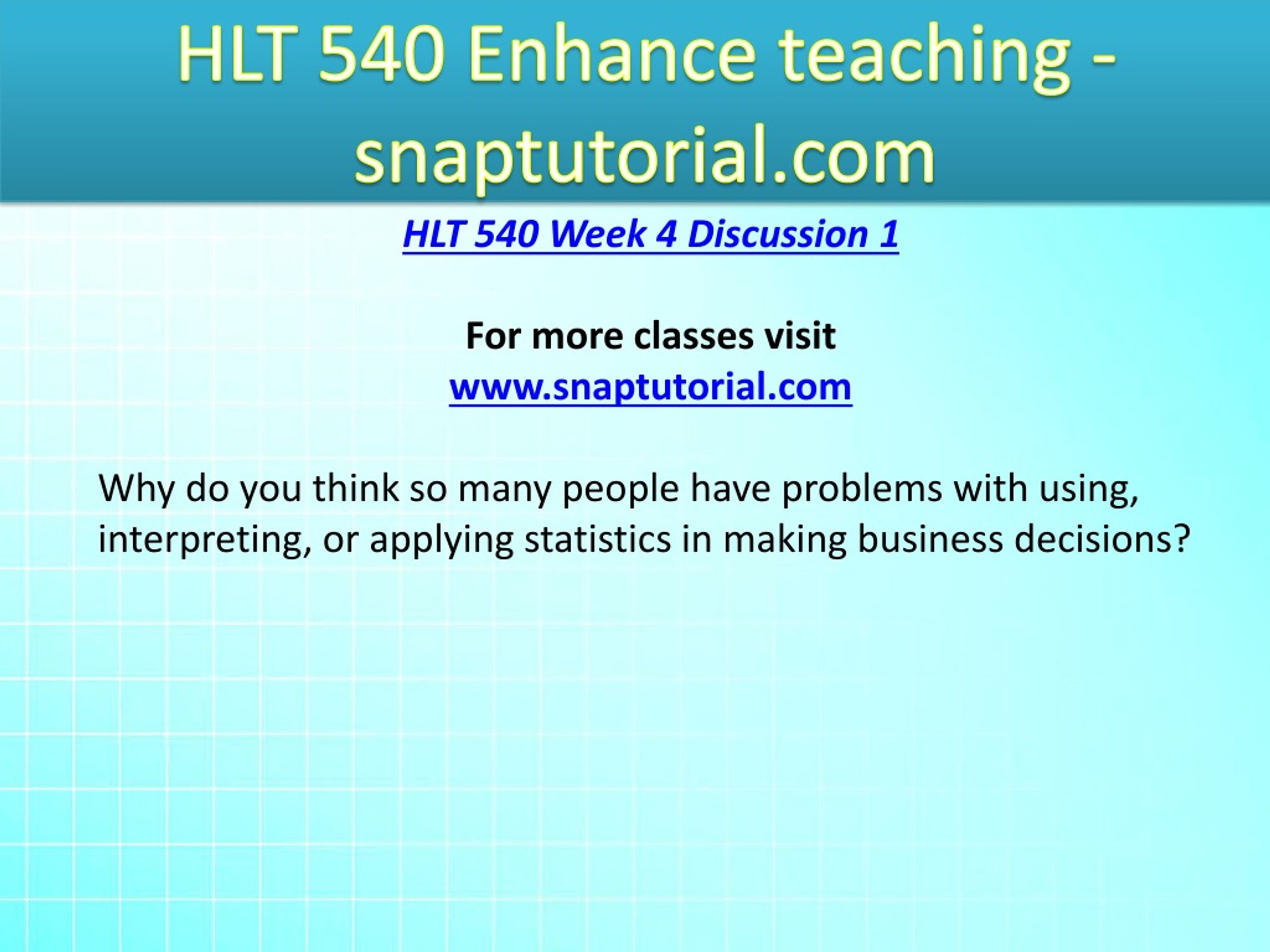 HLT 540 Enhance teaching - snaptutorial.com

HLT 540 Week 4 Discussion 1

For more classes visit
www.snaptutorial.com

Why do you think so many people have problems with using, interpreting, or applying statistics in making business decisions?